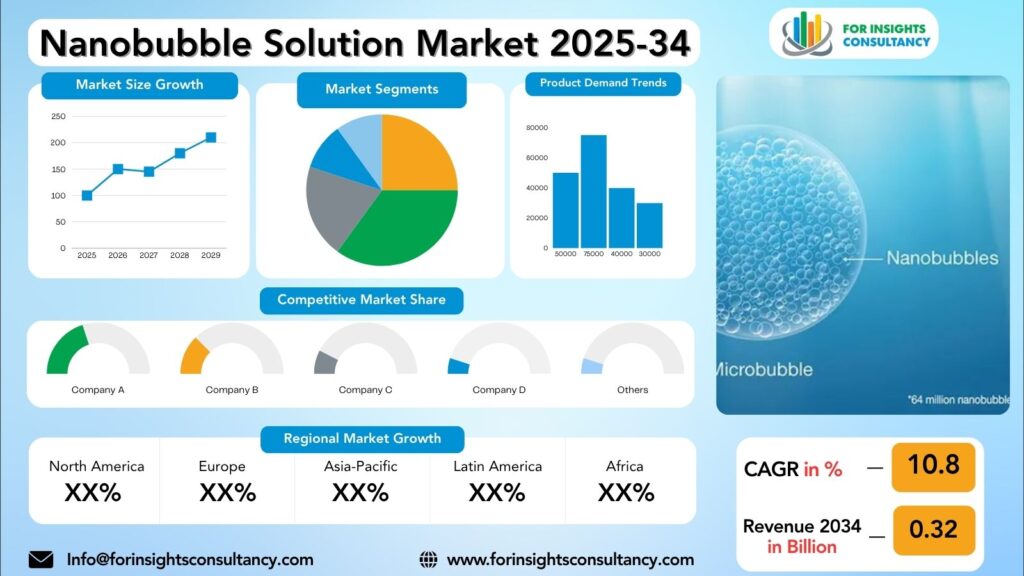 Nanobubble Solution Market 2025-34

FOR INSIGHTS CONSULTANCY

Market Size Growth

250
200
150
100
50
0
2025 2026 2027 2028 2029

Market Segments

Product Demand Trends

80000
60000
40000
20000
0
50000 75000 40000 30000

Nanobubbles

Microbubble

*64 million nanobubble

Competitive Market Share

Company A
Company B
Company C
Company D
Others

Regional Market Growth

| North America | Europe | Asia-Pacific | Latin America | Africa |
|---|---|---|---|---|
| XX% | XX% | XX% | XX% | XX% |

CAGR in % — 10.8

Revenue 2034 in Billion — 0.32

Info@forinsightsconsultancy.com

www.forinsightsconsultancy.com